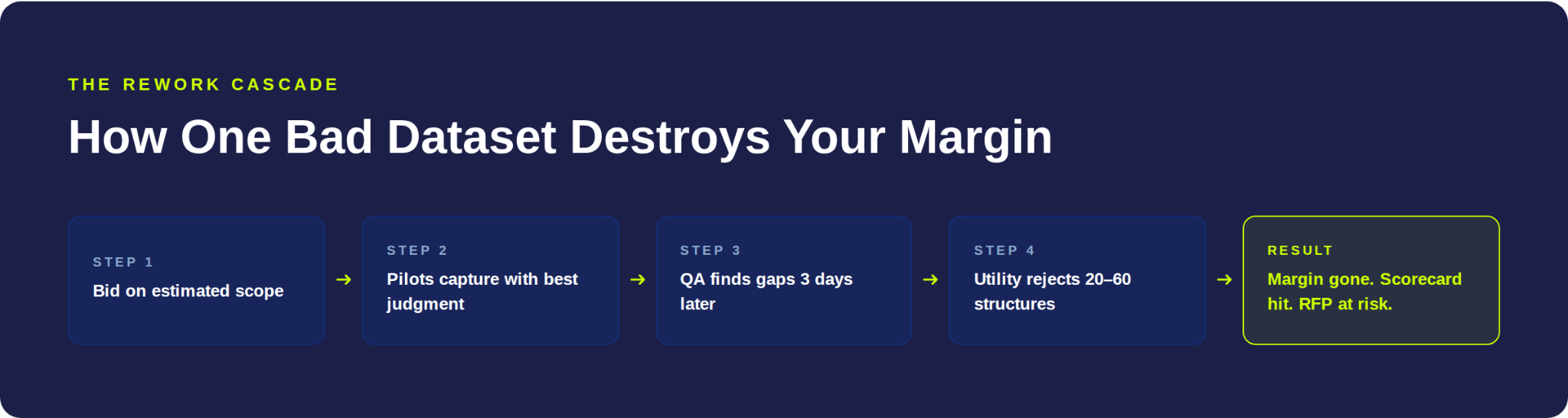 THE REWORK CASCADE

How One Bad Dataset Destroys Your Margin

STEP 1

Bid on estimated scope

→

STEP 2

Pilots capture with best judgment

→

STEP 3

QA finds gaps 3 days later

→

STEP 4

Utility rejects 20–60 structures

→

RESULT

Margin gone. Scorecard hit. RFP at risk.